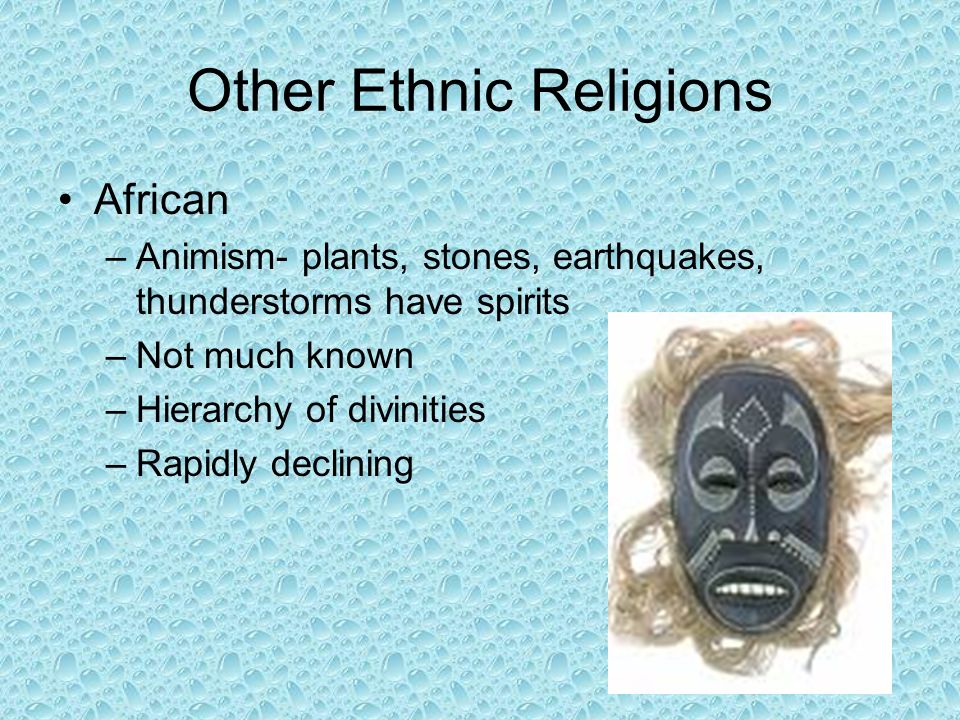 Other Ethnic Religions

• African
– Animism- plants, stones, earthquakes, thunderstorms have spirits
– Not much known
– Hierarchy of divinities
– Rapidly declining